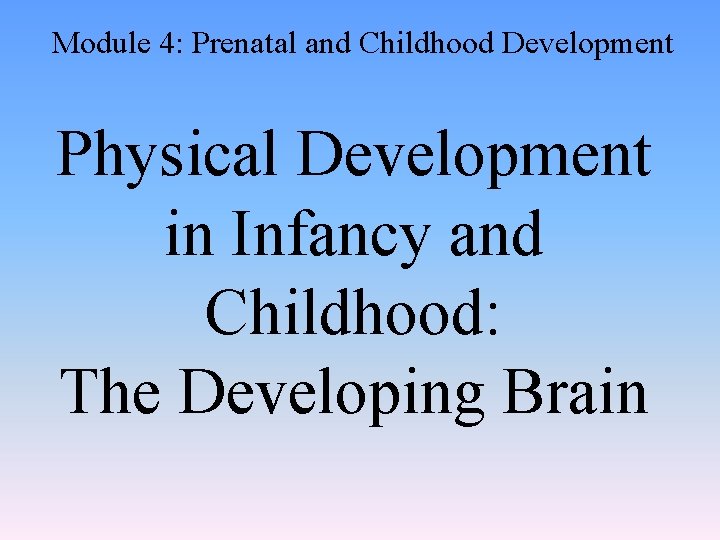 Module 4: Prenatal and Childhood Development

Physical Development in Infancy and Childhood: The Developing Brain